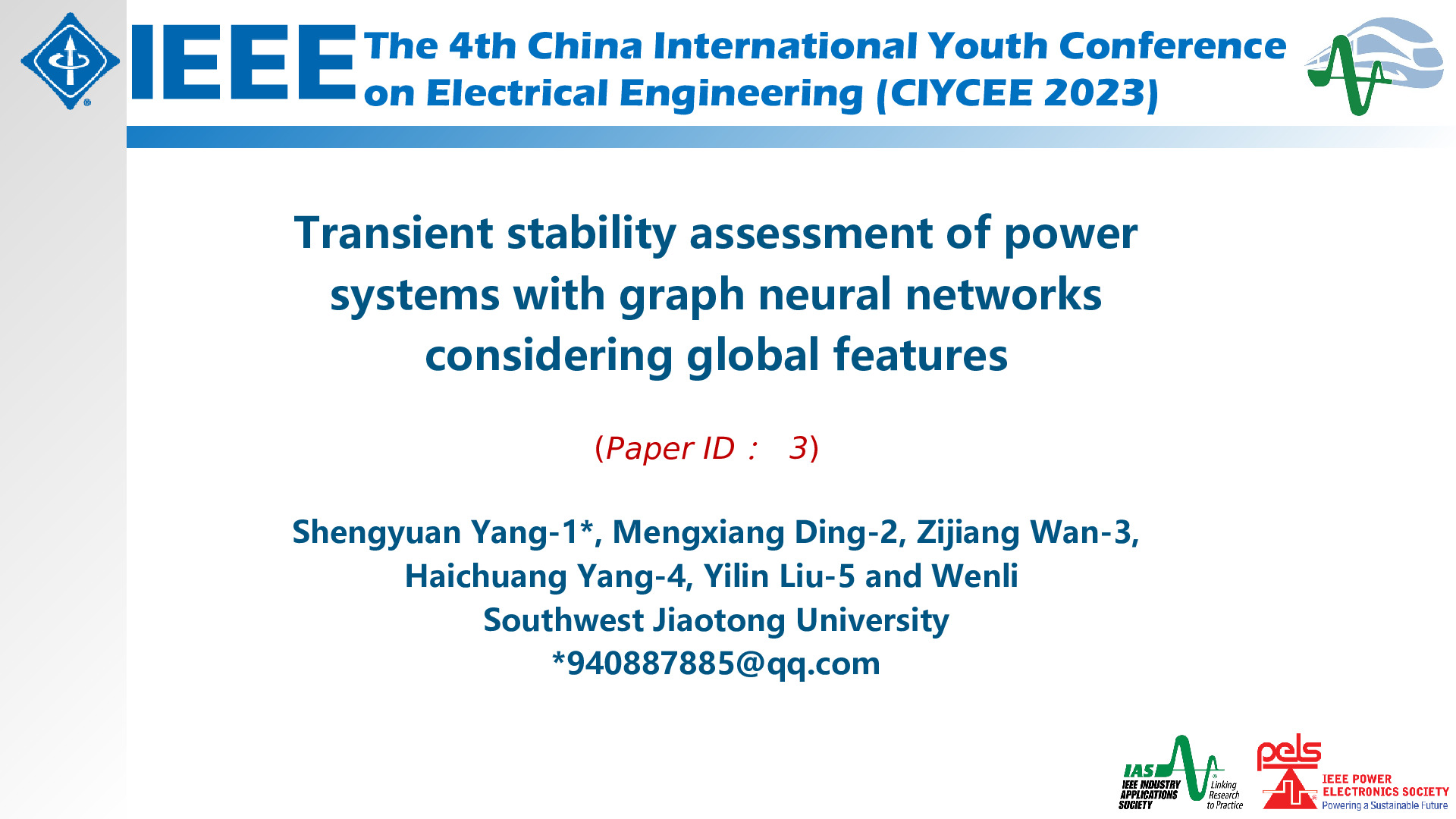 IEEE The 4th China International Youth Conference on Electrical Engineering (CIYCEE 2023)

Transient stability assessment of power systems with graph neural networks considering global features

(Paper ID： 3)

Shengyuan Yang-1*, Mengxiang Ding-2, Zijiang Wan-3, Haichuang Yang-4, Yilin Liu-5 and Wenli
Southwest Jiaotong University
*940887885@qq.com

IAS IEEE INDUSTRY APPLICATIONS SOCIETY Linking Research to Practice

pels IEEE POWER ELECTRONICS SOCIETY Powering a Sustainable Future